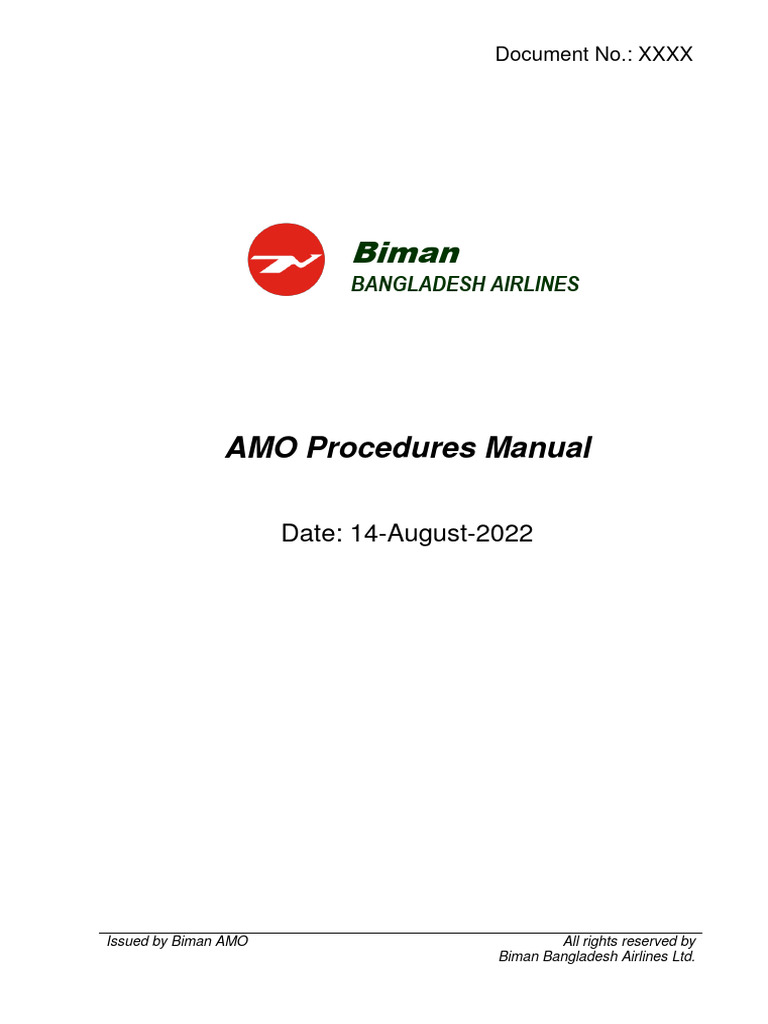 Document No.: XXXX

Biman
BANGLADESH AIRLINES

AMO Procedures Manual

Date: 14-August-2022

Issued by Biman AMO

All rights reserved by
Biman Bangladesh Airlines Ltd.